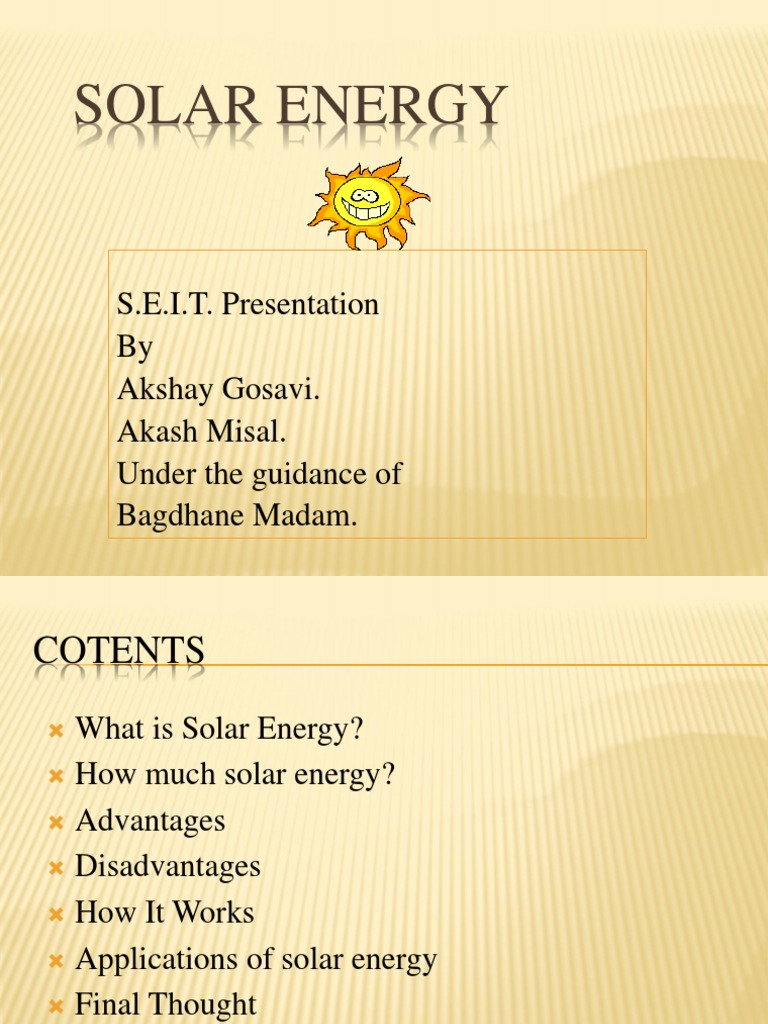 SOLAR ENERGY

S.E.I.T. Presentation
By
Akshay Gosavi.
Akash Misal.
Under the guidance of
Bagdhane Madam.

COTENTS

What is Solar Energy?
How much solar energy?
Advantages
Disadvantages
How It Works
Applications of solar energy
Final Thought